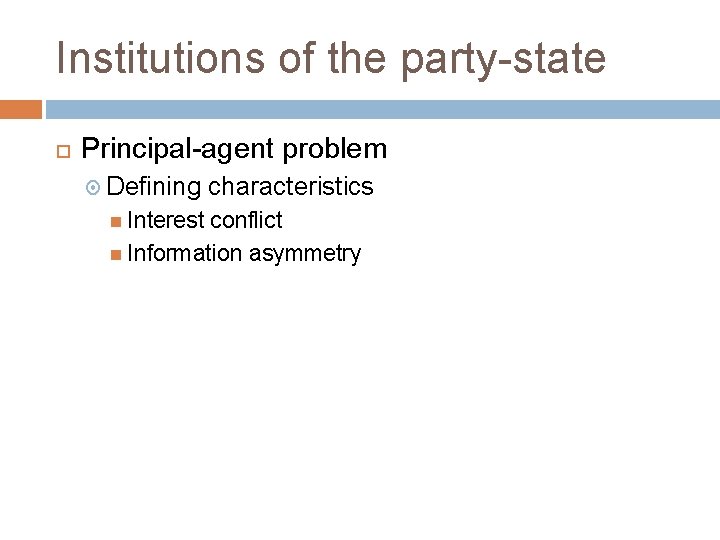 Institutions of the party-state

Principal-agent problem

Defining characteristics

Interest conflict

Information asymmetry